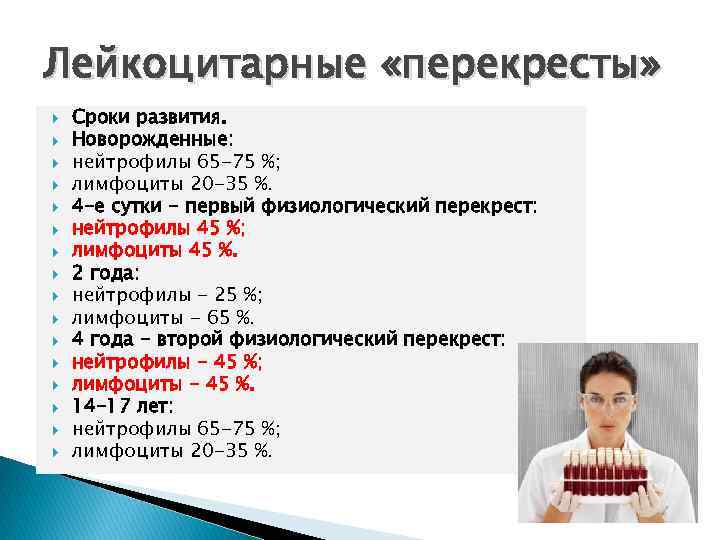 Лейкоцитарные «перекресты»

Сроки развития.
Новорожденные:
нейтрофилы 65–75 %;
лимфоциты 20–35 %.
4-е сутки – первый физиологический перекрест:
нейтрофилы 45 %;
лимфоциты 45 %.
2 года:
нейтрофилы – 25 %;
лимфоциты – 65 %.
4 года – второй физиологический перекрест:
нейтрофилы – 45 %;
лимфоциты – 45 %.
14–17 лет:
нейтрофилы 65–75 %;
лимфоциты 20–35 %.